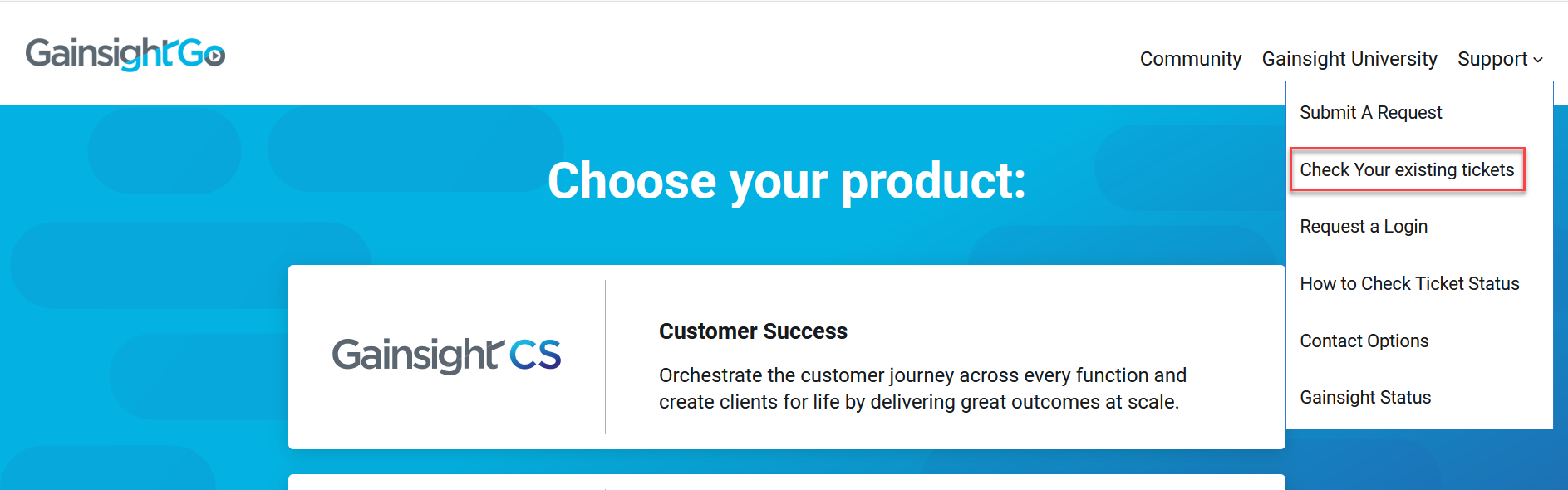 GainsightGo

Community Gainsight University Support

Submit A Request

Check Your existing tickets

Request a Login

How to Check Ticket Status

Contact Options

Gainsight Status

Choose your product:

Gainsight CS

Customer Success

Orchestrate the customer journey across every function and create clients for life by delivering great outcomes at scale.